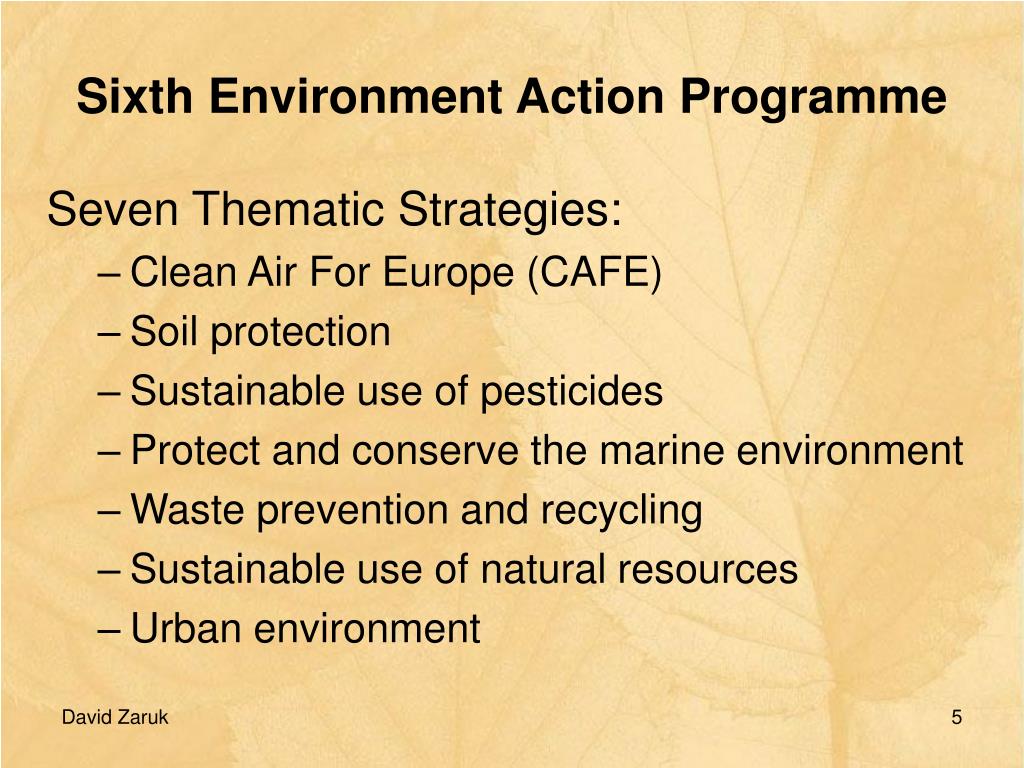 Sixth Environment Action Programme

Seven Thematic Strategies:

– Clean Air For Europe (CAFE)
– Soil protection
– Sustainable use of pesticides
– Protect and conserve the marine environment
– Waste prevention and recycling
– Sustainable use of natural resources
– Urban environment

David Zaruk

5